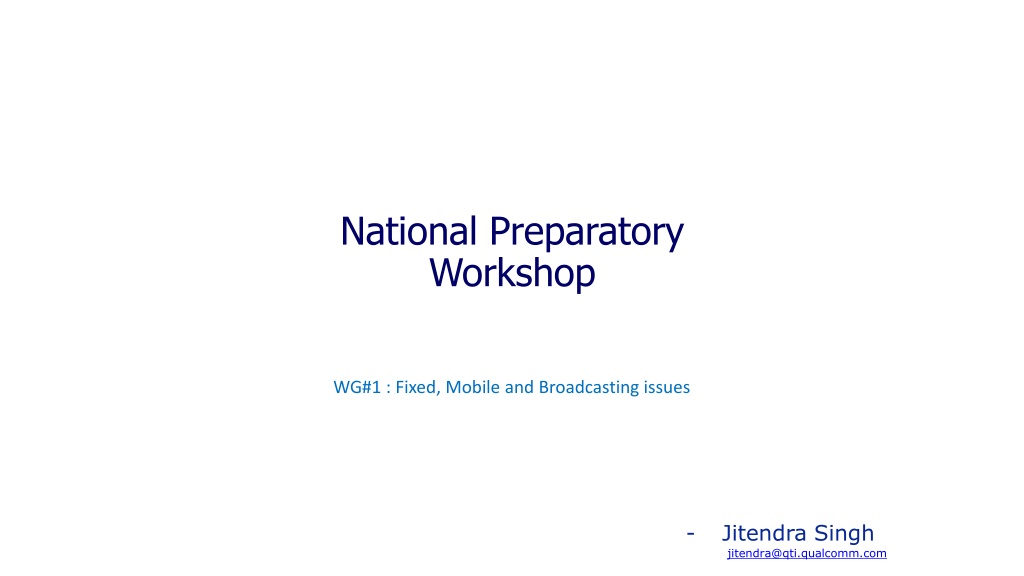 National Preparatory Workshop

WG#1 : Fixed, Mobile and Broadcasting issues

- Jitendra Singh
jitendra@qti.qualcomm.com